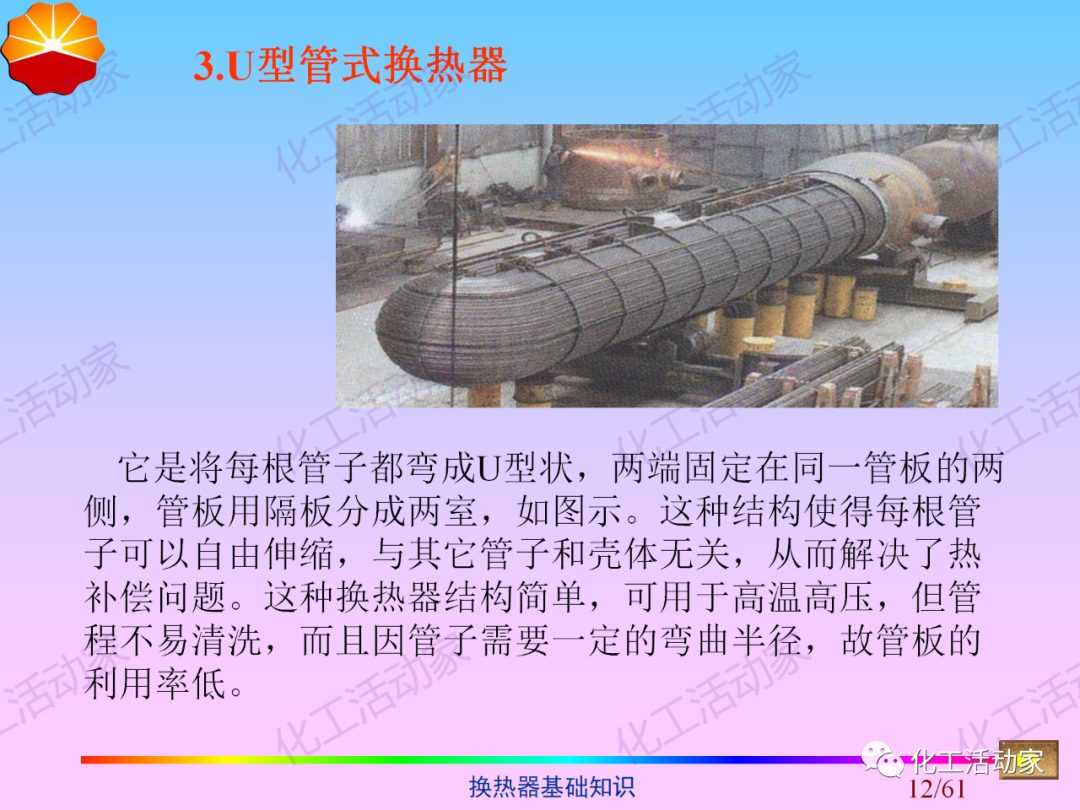 3.U型管式换热器

它是将每根管子都弯成U型状，两端固定在同一管板的两侧，管板用隔板分成两室，如图示。这种结构使得每根管子可以自由伸缩，与其它管子和壳体无关，从而解决了热补偿问题。这种换热器结构简单，可用于高温高压，但管程不易清洗，而且因管子需要一定的弯曲半径，故管板的利用率低。

化工活动家

换热器基础知识

12/61